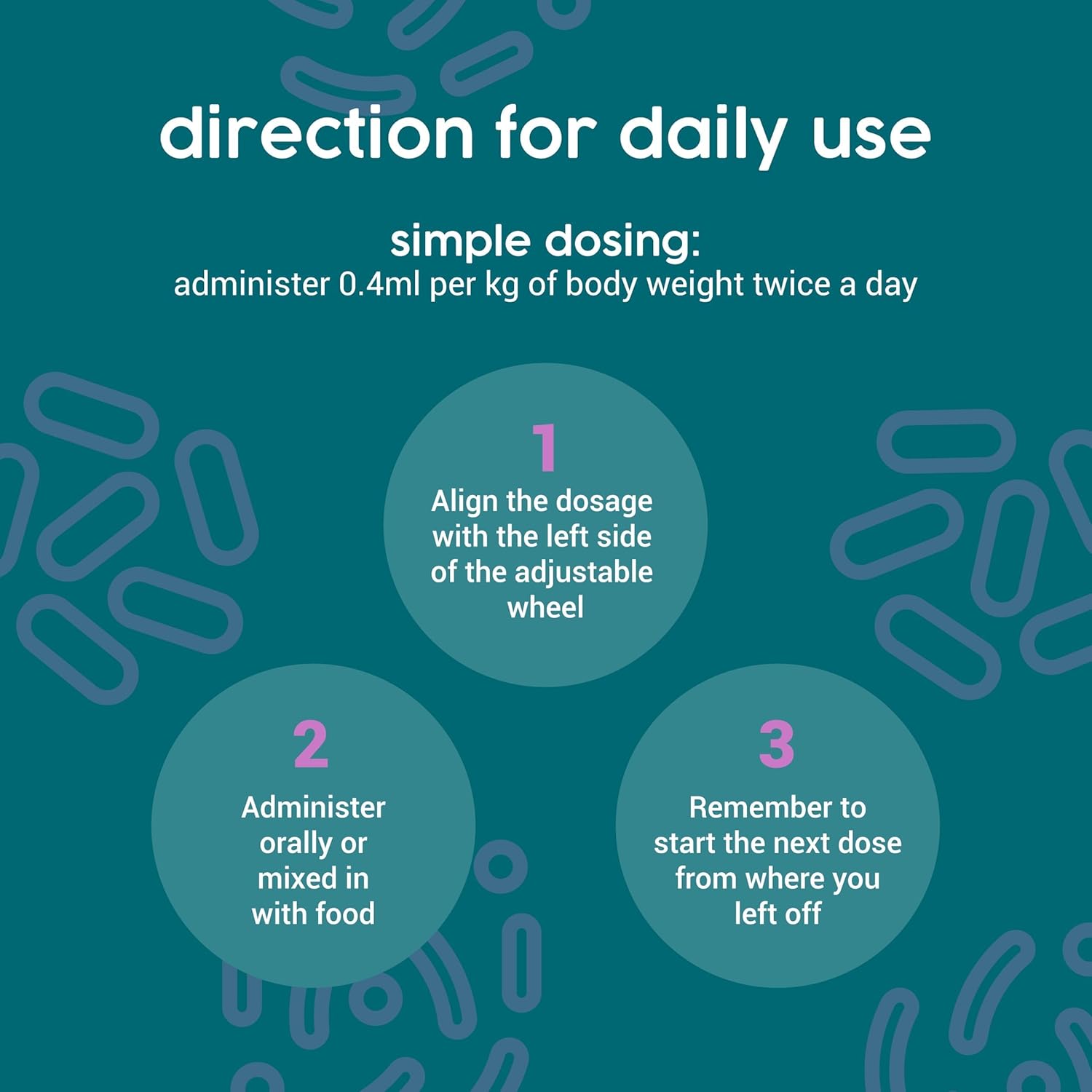 direction for daily use

simple dosing:
administer 0.4ml per kg of body weight twice a day

1
Align the dosage with the left side of the adjustable wheel

2
Administer orally or mixed in with food

3
Remember to start the next dose from where you left off